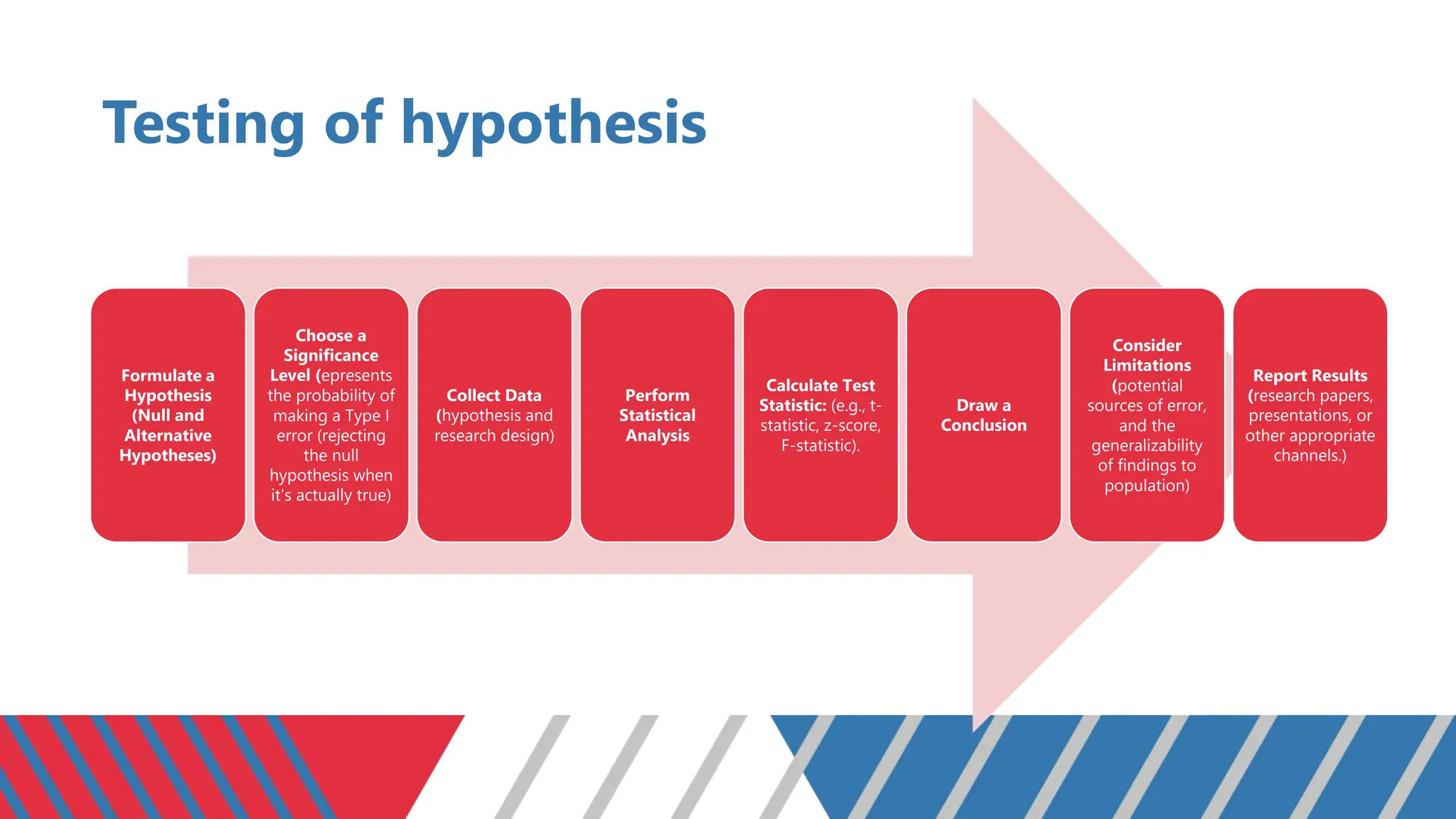 Testing of hypothesis

Formulate a Hypothesis (Null and Alternative Hypotheses)

Choose a Significance Level (epresents the probability of making a Type I error (rejecting the null hypothesis when it's actually true)

Collect Data (hypothesis and research design)

Perform Statistical Analysis

Calculate Test Statistic: (e.g., t-statistic, z-score, F-statistic).

Draw a Conclusion

Consider Limitations (potential sources of error, and the generalizability of findings to population)

Report Results (research papers, presentations, or other appropriate channels.)